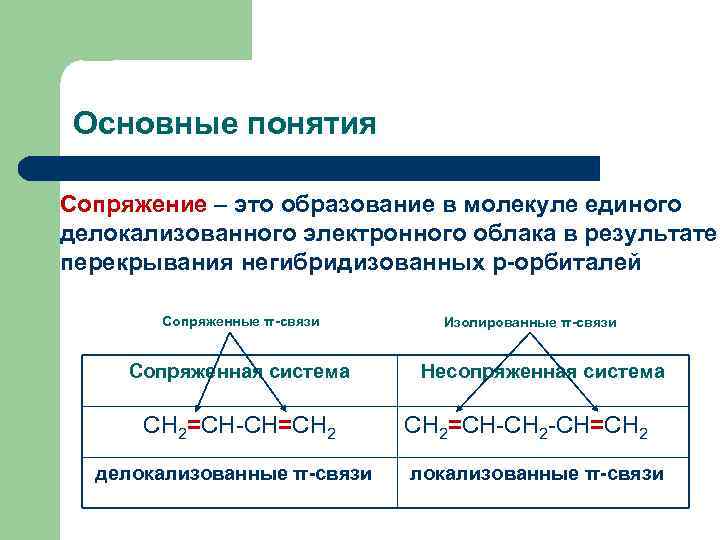 Основные понятия

Сопряжение – это образование в молекуле единого делокализованного электронного облака в результате перекрывания негибридизованных р-орбиталей

Сопряженные π-связи

Изолированные π-связи

| Сопряженная система | Несопряженная система |
|---|---|
| $CH_2=CH-CH=CH_2$ | $CH_2=CH-CH_2-CH=CH_2$ |
| делокализованные π-связи | локализованные π-связи |